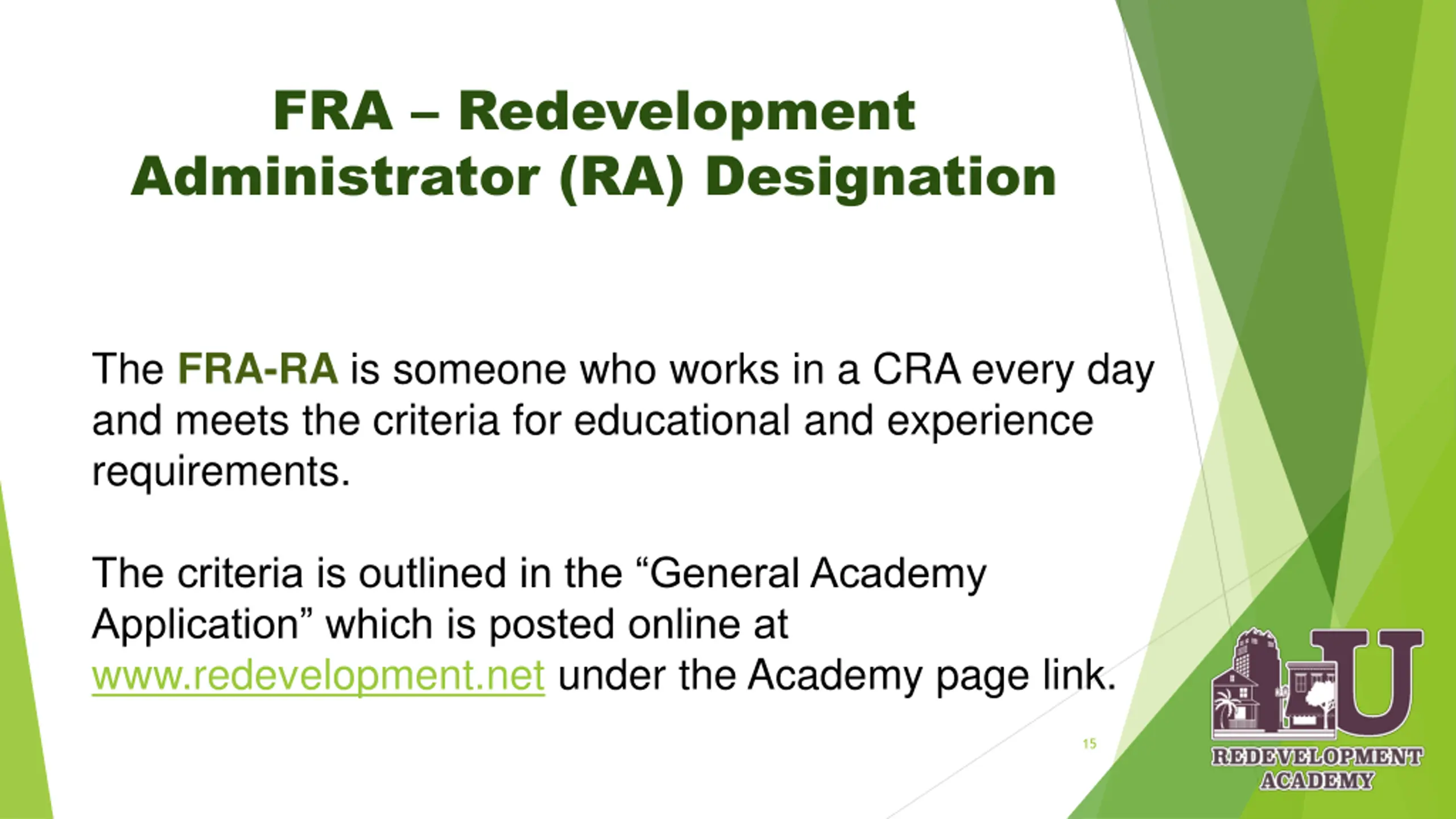 FRA – Redevelopment Administrator (RA) Designation

The FRA-RA is someone who works in a CRA every day and meets the criteria for educational and experience requirements.

The criteria is outlined in the “General Academy Application” which is posted online at www.redevelopment.net under the Academy page link.

15

U
REDEVELOPMENT ACADEMY